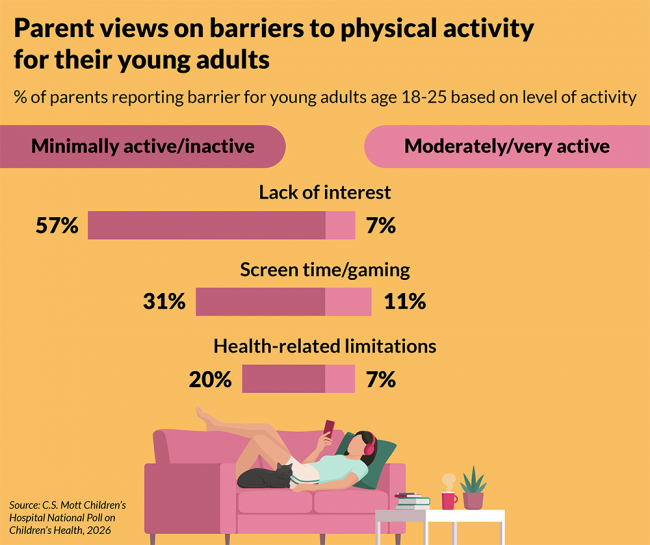 Parent views on barriers to physical activity for their young adults

% of parents reporting barrier for young adults age 18-25 based on level of activity

Minimally active/inactive

Moderately/very active

Lack of interest

57% 7%

Screen time/gaming

31% 11%

Health-related limitations

20% 7%

Source: C.S. Mott Children's Hospital National Poll on Children's Health, 2026